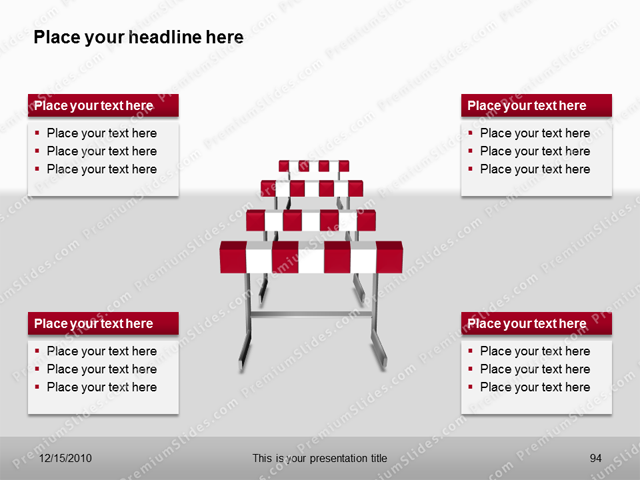 Place your headline here

Place your text here
- Place your text here
- Place your text here
- Place your text here

Place your text here
- Place your text here
- Place your text here
- Place your text here

Place your text here
- Place your text here
- Place your text here
- Place your text here

Place your text here
- Place your text here
- Place your text here
- Place your text here

12/15/2010 This is your presentation title 94

PremiumSlides.com